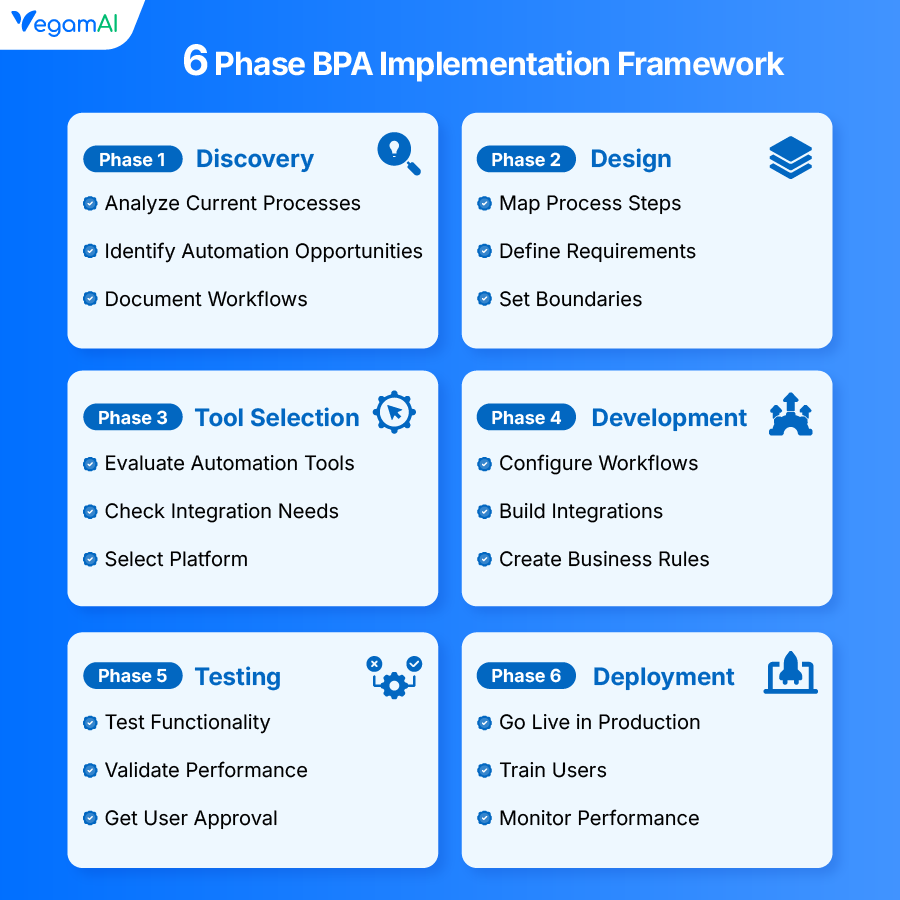 VegamAI

6 Phase BPA Implementation Framework

Phase 1 Discovery
Analyze Current Processes
Identify Automation Opportunities
Document Workflows

Phase 2 Design
Map Process Steps
Define Requirements
Set Boundaries

Phase 3 Tool Selection
Evaluate Automation Tools
Check Integration Needs
Select Platform

Phase 4 Development
Configure Workflows
Build Integrations
Create Business Rules

Phase 5 Testing
Test Functionality
Validate Performance
Get User Approval

Phase 6 Deployment
Go Live in Production
Train Users
Monitor Performance